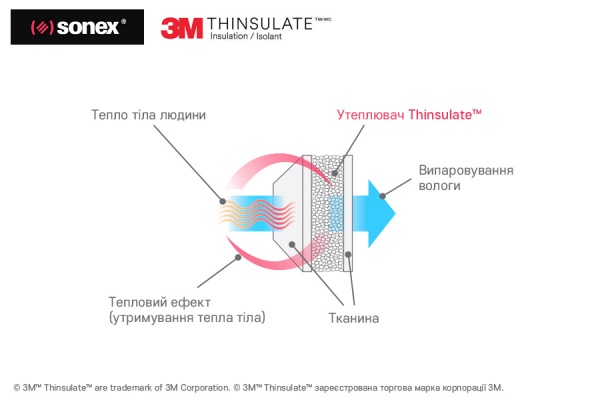 sonex®

3M THINSULATE™/MC
Insulation / Isolant

Тепло тіла людини

Утеплювач Thinsulate™

Випаровування вологи

Тепловий ефект (утримування тепла тіла)

Тканина

© 3M™ Thinsulate™ are trademark of 3M Corporation. © 3M™ Thinsulate™ зареєстрована торгова марка корпорації 3M.